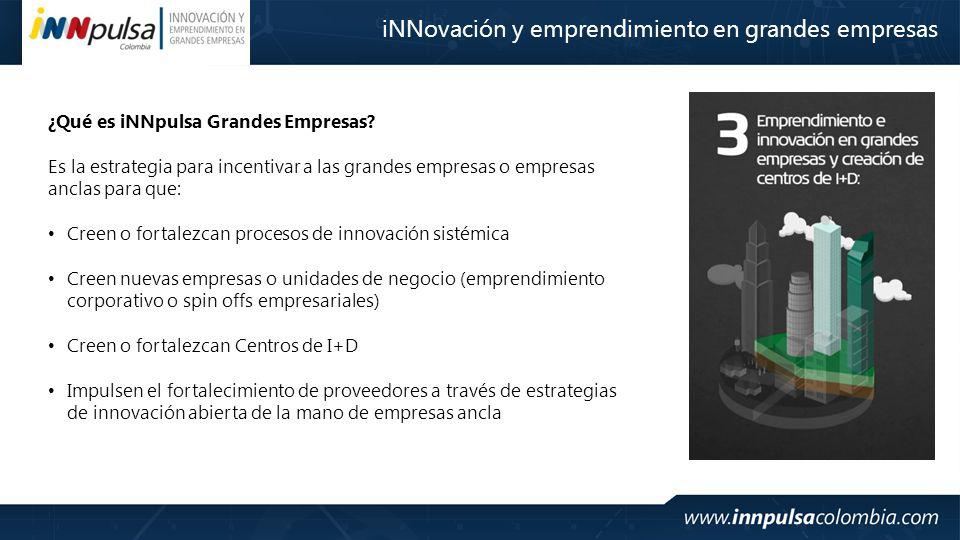 iNNpulsa Colombia

INNOVACIÓN Y EMPRENDIMIENTO EN GRANDES EMPRESAS

iNNovación y emprendimiento en grandes empresas

¿Qué es iNNpulsa Grandes Empresas?

Es la estrategia para incentivar a las grandes empresas o empresas anclas para que:

• Creen o fortalezcan procesos de innovación sistémica

• Creen nuevas empresas o unidades de negocio (emprendimiento corporativo o spin offs empresariales)

• Creen o fortalezcan Centros de I+D

• Impulsen el fortalecimiento de proveedores a través de estrategias de innovación abierta de la mano de empresas ancla

3 Emprendimiento e innovación en grandes empresas y creación de centros de I+D:

www.innpulsacolombia.com